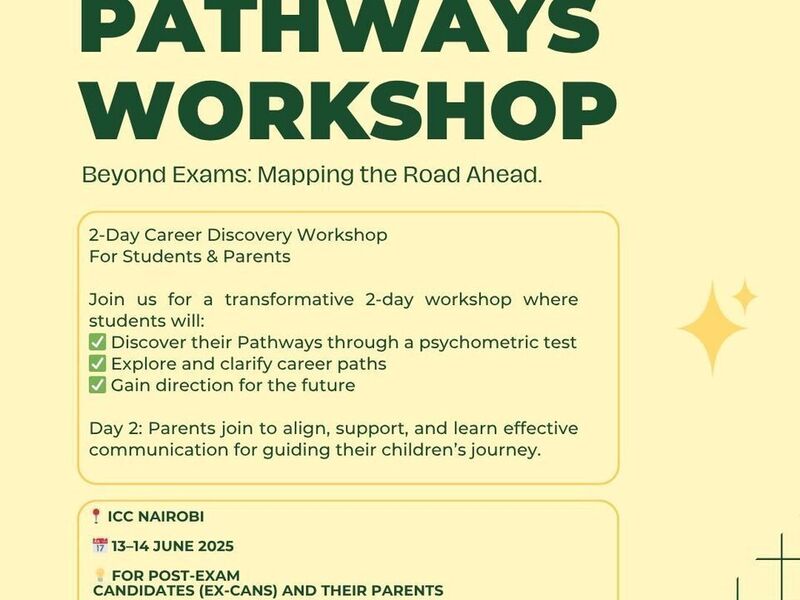 PATHWAYS WORKSHOP

Beyond Exams: Mapping the Road Ahead.

2-Day Career Discovery Workshop
For Students & Parents

Join us for a transformative 2-day workshop where students will:
✅ Discover their Pathways through a psychometric test
✅ Explore and clarify career paths
✅ Gain direction for the future

Day 2: Parents join to align, support, and learn effective communication for guiding their children's journey.

📍 ICC NAIROBI

📅 13–14 JUNE 2025

💡 FOR POST-EXAM CANDIDATES (EX-CANS) AND THEIR PARENTS